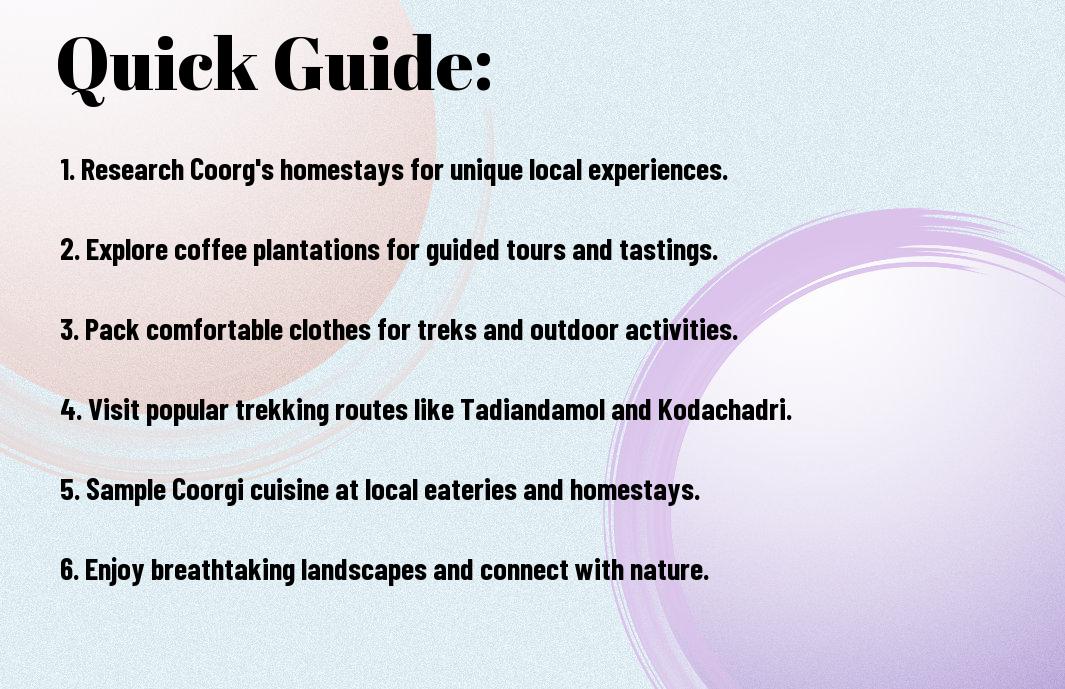 Quick Guide:

1. Research Coorg's homestays for unique local experiences.

2. Explore coffee plantations for guided tours and tastings.

3. Pack comfortable clothes for treks and outdoor activities.

4. Visit popular trekking routes like Tadiandamol and Kodachadri.

5. Sample Coorgi cuisine at local eateries and homestays.

6. Enjoy breathtaking landscapes and connect with nature.